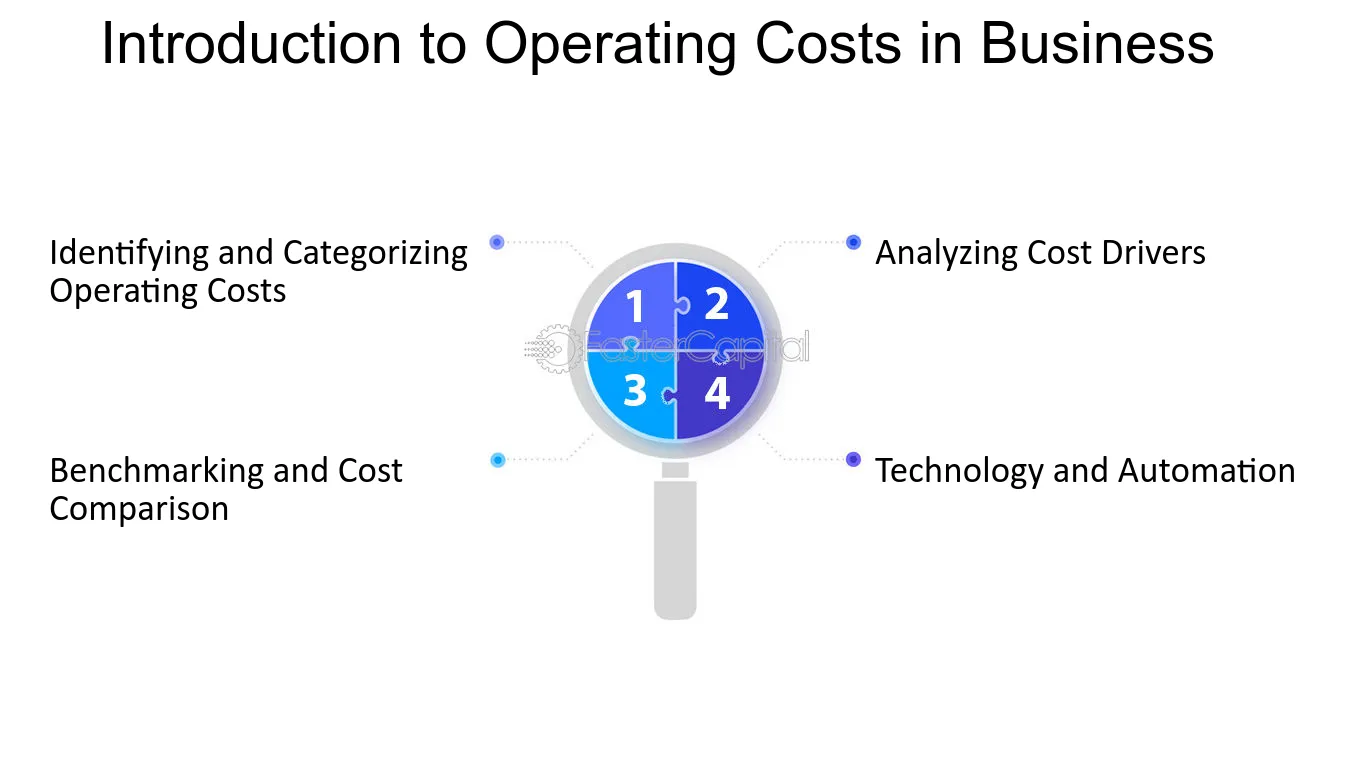 Introduction to Operating Costs in Business

Identifying and Categorizing Operating Costs

Analyzing Cost Drivers

1

2

3

4

Benchmarking and Cost Comparison

Technology and Automation

FasterCapital